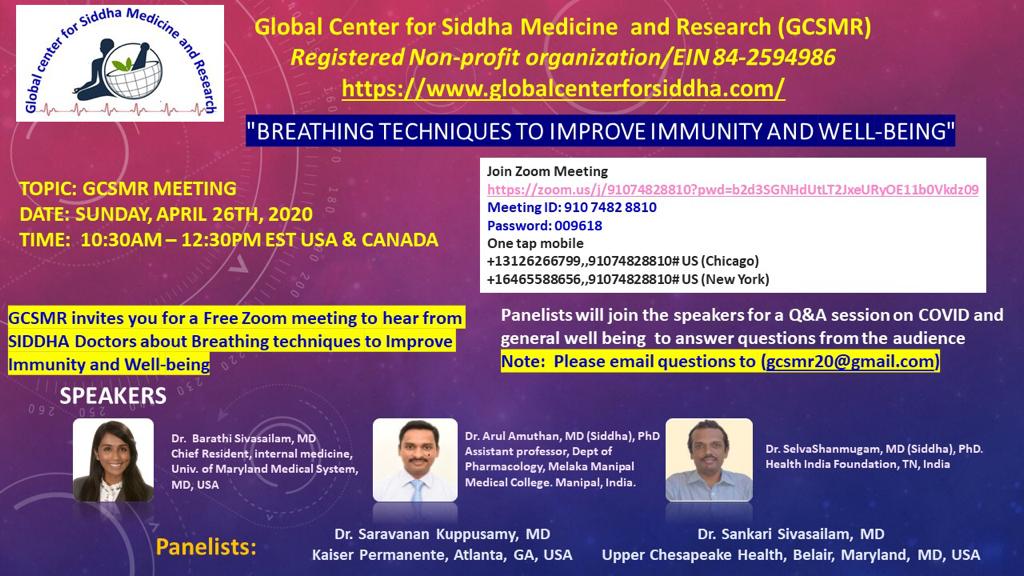 Global center for Siddha Medicine and Research

Global Center for Siddha Medicine and Research (GCSMR)
Registered Non-profit organization/EIN 84-2594986
https://www.globalcenterforsiddha.com/

"BREATHING TECHNIQUES TO IMPROVE IMMUNITY AND WELL-BEING"

TOPIC: GCSMR MEETING
DATE: SUNDAY, APRIL 26TH, 2020
TIME: 10:30AM – 12:30PM EST USA & CANADA

Join Zoom Meeting
https://zoom.us/j/91074828810?pwd=b2d3SGNHdUtLT2JxeURyOE11b0Vkdz09
Meeting ID: 910 7482 8810
Password: 009618
One tap mobile
+13126266799,,91074828810# US (Chicago)
+16465588656,,91074828810# US (New York)

GCSMR invites you for a Free Zoom meeting to hear from SIDDHA Doctors about Breathing techniques to Improve Immunity and Well-being

Panelists will join the speakers for a Q&A session on COVID and general well being to answer questions from the audience
Note: Please email questions to (gcsmr20@gmail.com)

SPEAKERS

Dr. Barathi Sivasailam, MD
Chief Resident, internal medicine, Univ. of Maryland Medical System, MD, USA

Dr. Arul Amuthan, MD (Siddha), PhD
Assistant professor, Dept of Pharmacology, Melaka Manipal Medical College. Manipal, India.

Dr. SelvaShanmugam, MD (Siddha), PhD.
Health India Foundation, TN, India

Panelists:

Dr. Saravanan Kuppusamy, MD
Kaiser Permanente, Atlanta, GA, USA

Dr. Sankari Sivasailam, MD
Upper Chesapeake Health, Belair, Maryland, MD, USA